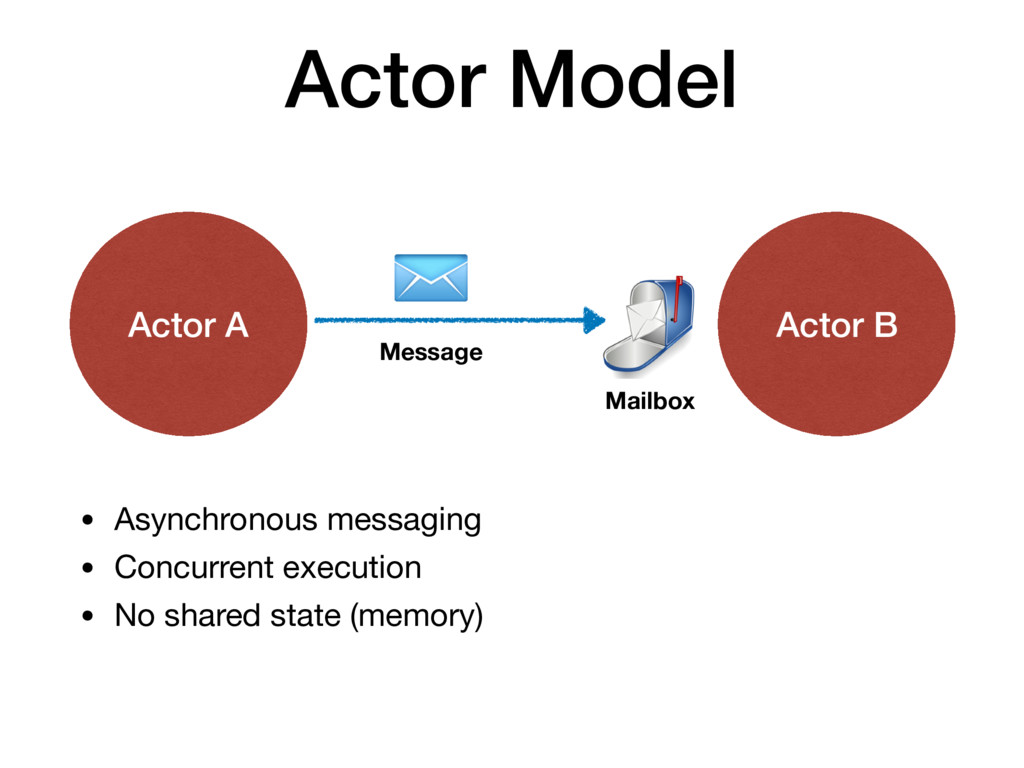 Actor Model

Actor A

Message

Mailbox

Actor B

• Asynchronous messaging
• Concurrent execution
• No shared state (memory)